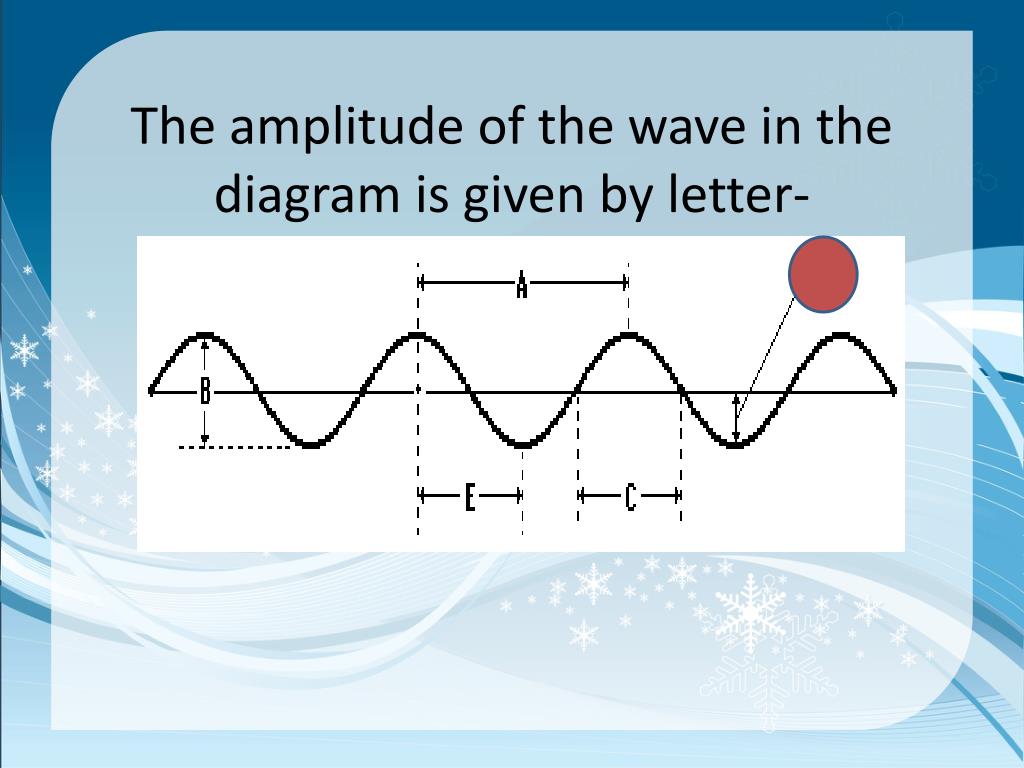 The amplitude of the wave in the diagram is given by letter-

A

B

E

C